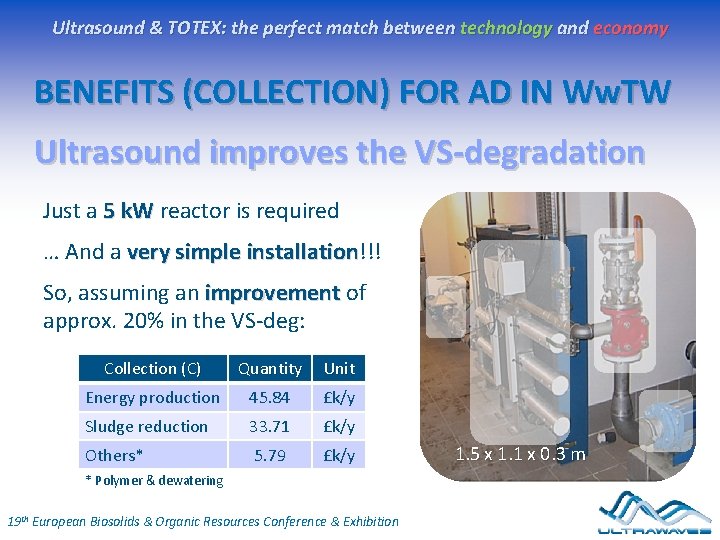 Ultrasound & TOTEX: the perfect match between technology and economy

BENEFITS (COLLECTION) FOR AD IN WwTW

Ultrasound improves the VS-degradation

Just a 5 kW reactor is required

… And a very simple installation!!!

So, assuming an improvement of approx. 20% in the VS-deg:

| Collection (C) | Quantity | Unit |
|---|---|---|
| Energy production | 45.84 | £k/y |
| Sludge reduction | 33.71 | £k/y |
| Others* | 5.79 | £k/y |

* Polymer & dewatering

1.5 x 1.1 x 0.3 m

19th European Biosolids & Organic Resources Conference & Exhibition

ULTRAWAVES